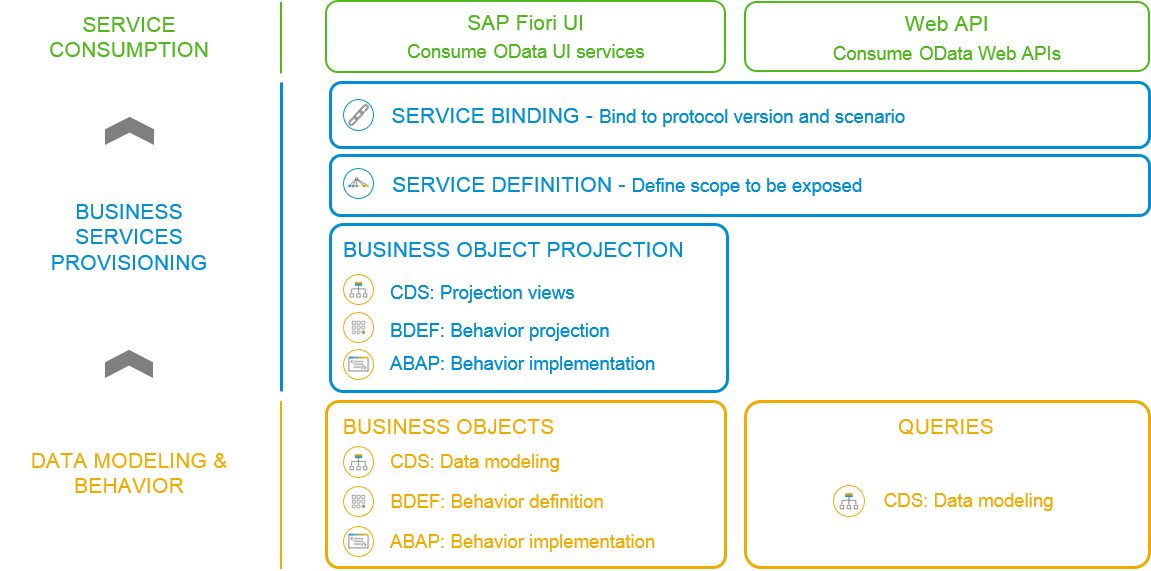 SERVICE CONSUMPTION

SAP Fiori UI
Consume OData UI services

Web API
Consume OData Web APIs

BUSINESS SERVICES PROVISIONING

SERVICE BINDING - Bind to protocol version and scenario

SERVICE DEFINITION - Define scope to be exposed

BUSINESS OBJECT PROJECTION
CDS: Projection views
BDEF: Behavior projection
ABAP: Behavior implementation

DATA MODELING & BEHAVIOR

BUSINESS OBJECTS
CDS: Data modeling
BDEF: Behavior definition
ABAP: Behavior implementation

QUERIES
CDS: Data modeling